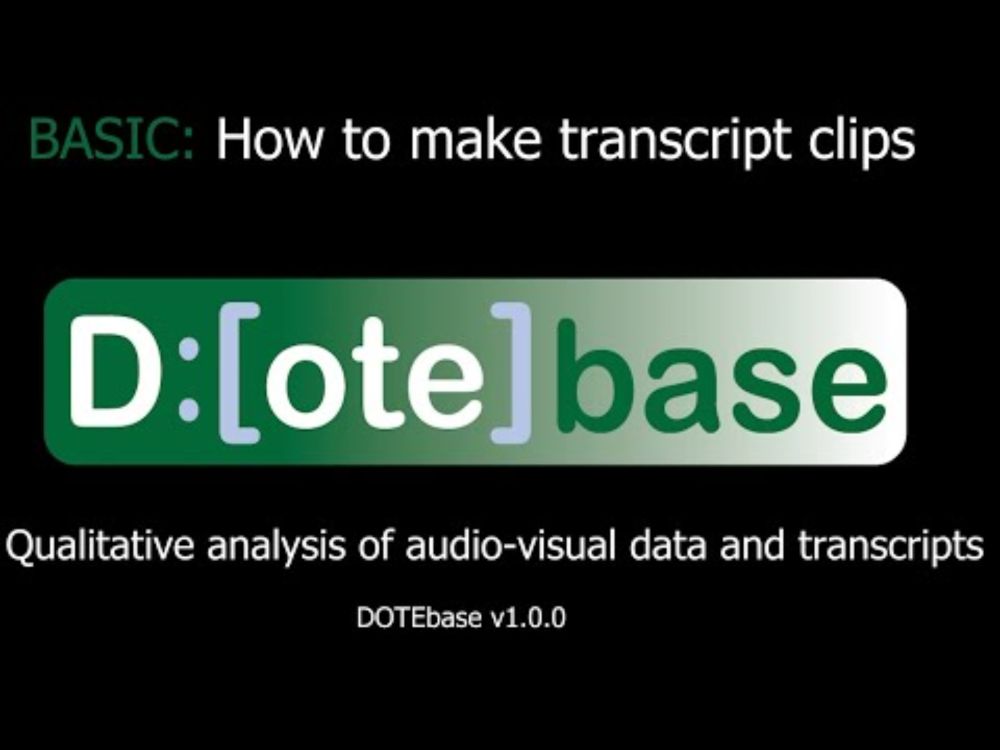 BASIC: How to make transcript clips

D:[ote]base

Qualitative analysis of audio-visual data and transcripts

DOTEbase v1.0.0